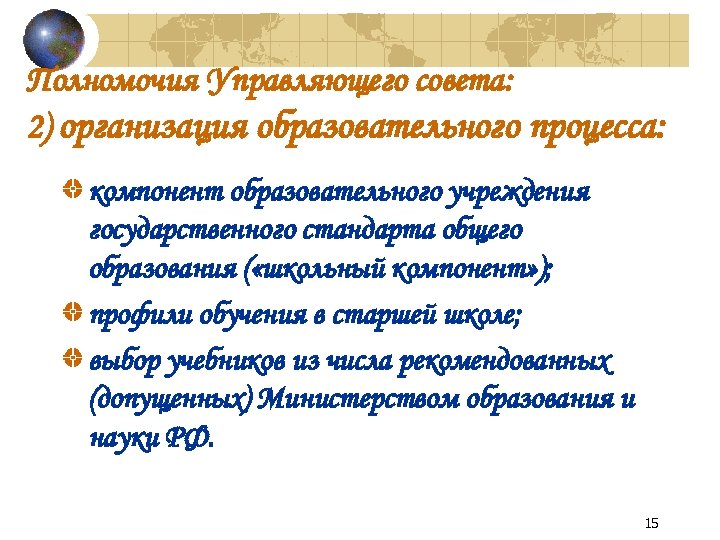 Полномочия Управляющего совета:
2) организация образовательного процесса:

компонент образовательного учреждения государственного стандарта общего образования («школьный компонент»);

профили обучения в старшей школе;

выбор учебников из числа рекомендованных (допущенных) Министерством образования и науки РФ.

15